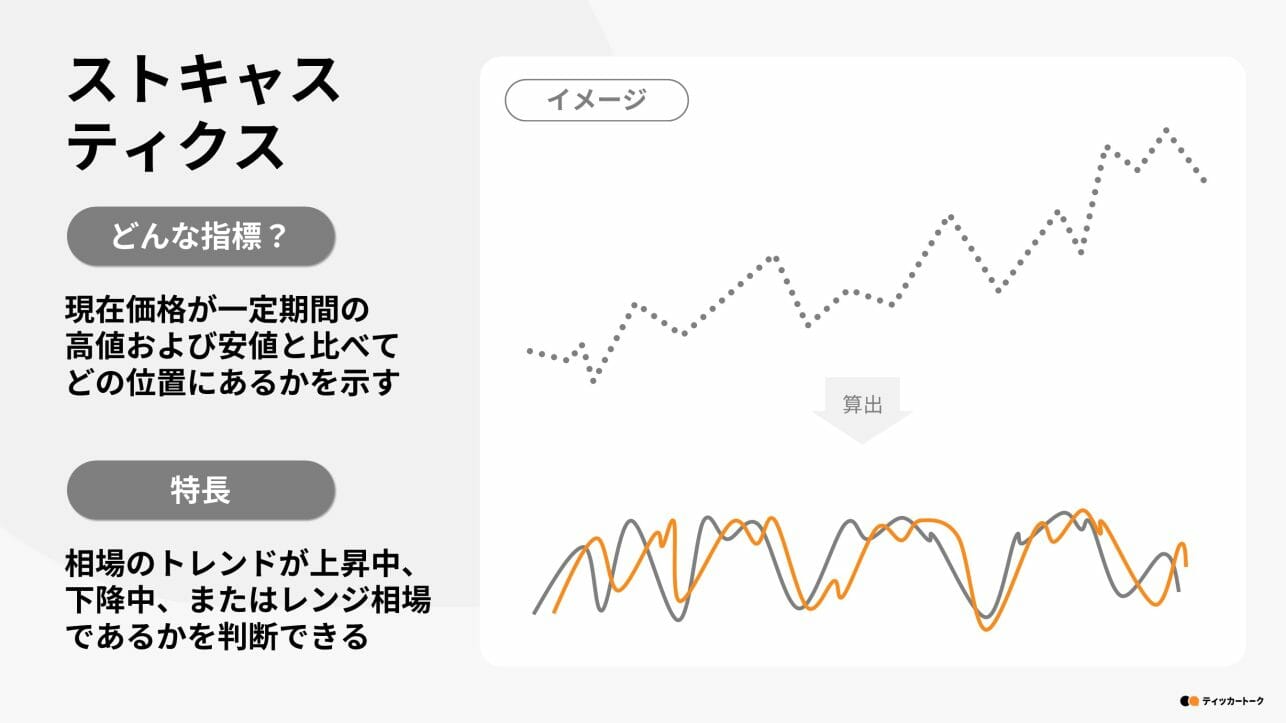 ストキャスティクス

どんな指標？

現在価格が一定期間の高値および安値と比べてどの位置にあるかを示す

特長

相場のトレンドが上昇中、下降中、またはレンジ相場であるかを判断できる

イメージ

算出

ティッカートーク